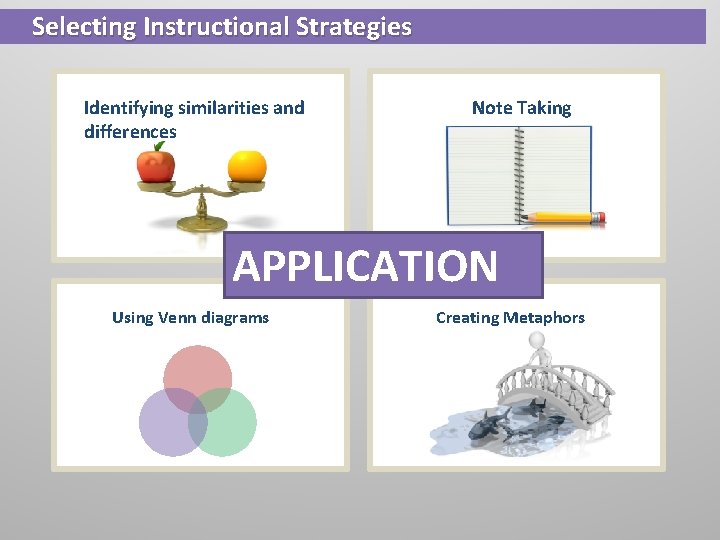 Selecting Instructional Strategies

Identifying similarities and differences

Note Taking

APPLICATION

Using Venn diagrams

Creating Metaphors